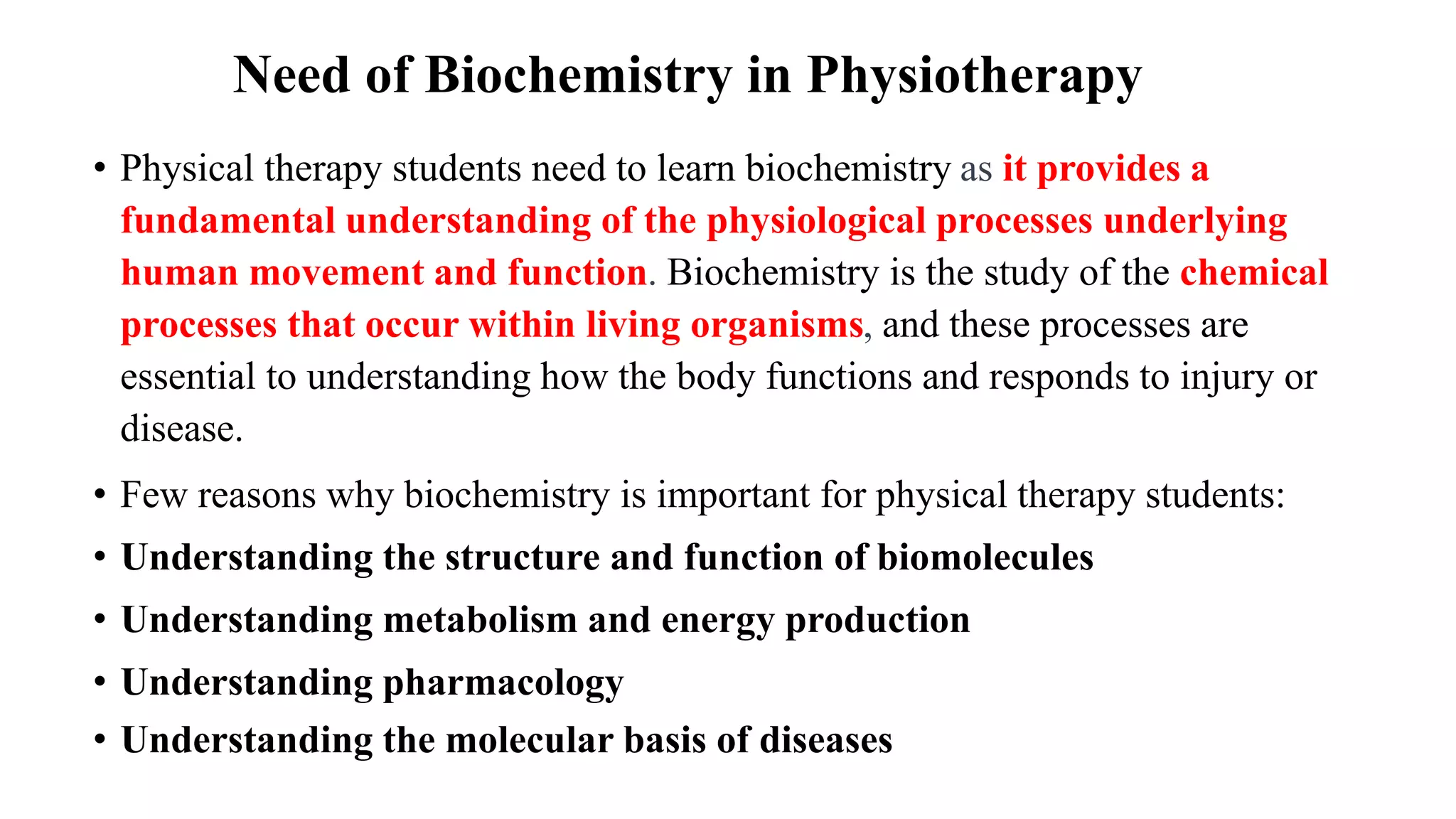 Need of Biochemistry in Physiotherapy

• Physical therapy students need to learn biochemistry as it provides a fundamental understanding of the physiological processes underlying human movement and function. Biochemistry is the study of the chemical processes that occur within living organisms, and these processes are essential to understanding how the body functions and responds to injury or disease.

• Few reasons why biochemistry is important for physical therapy students:

• Understanding the structure and function of biomolecules

• Understanding metabolism and energy production

• Understanding pharmacology

• Understanding the molecular basis of diseases